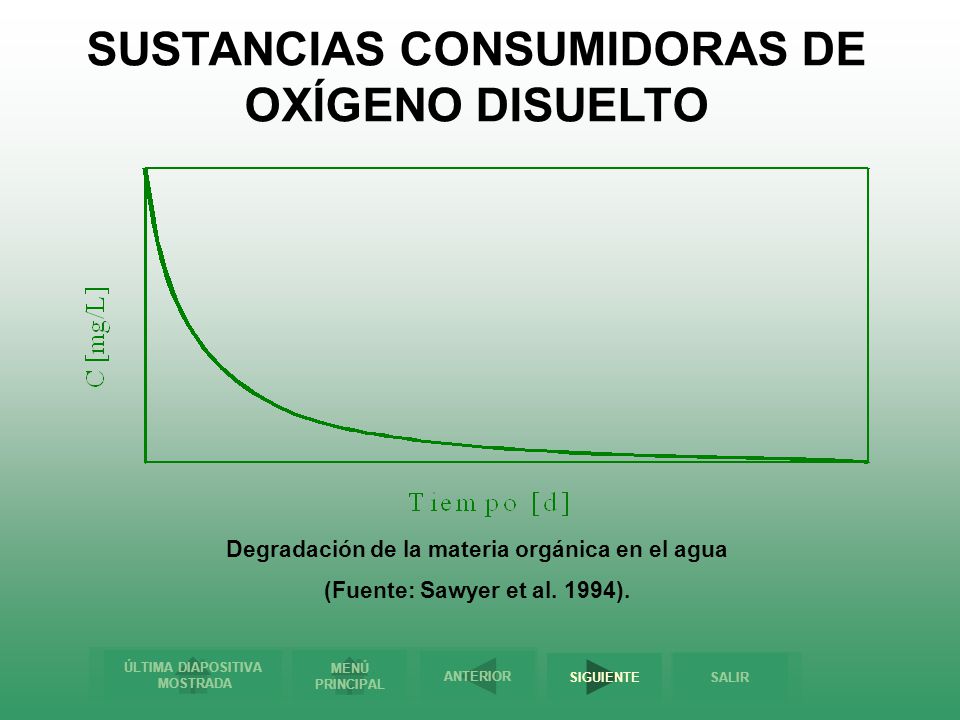 SUSTANCIAS CONSUMIDORAS DE OXÍGENO DISUELTO

C [mg/L]

Tiempo [d]

Degradación de la materia orgánica en el agua

(Fuente: Sawyer et al. 1994).

ÚLTIMA DIAPOSITIVA MOSTRADA

MENÚ PRINCIPAL

ANTERIOR

SIGUIENTE

SALIR